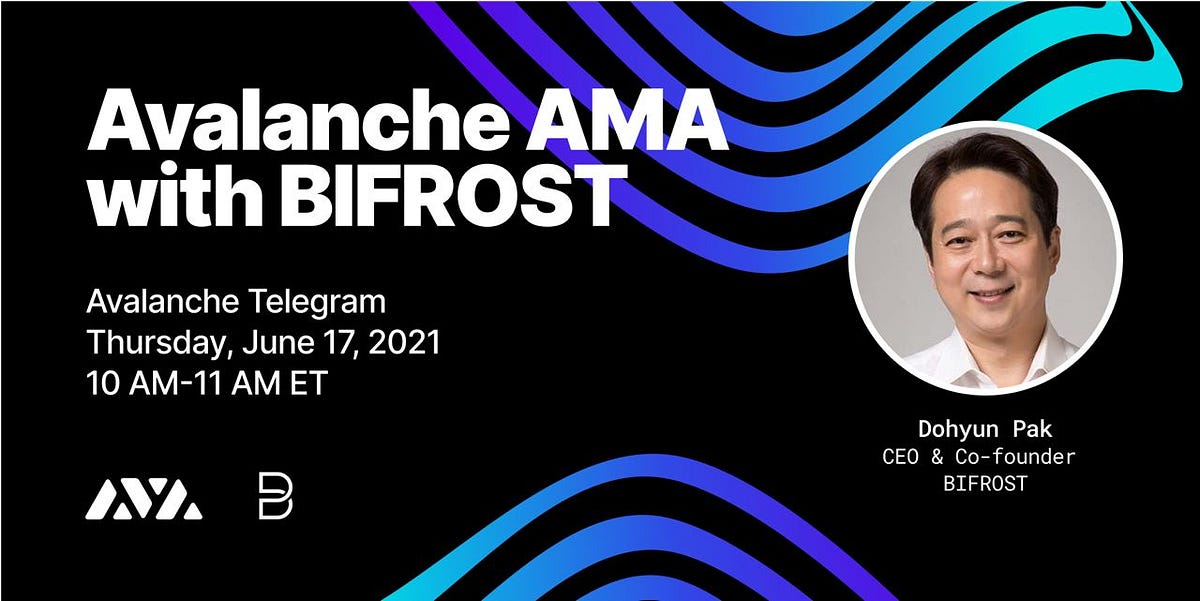 Avalanche AMA with BIFROST

Avalanche Telegram
Thursday, June 17, 2021
10 AM-11 AM ET

Dohyun Pak
CEO & Co-founder
BIFROST